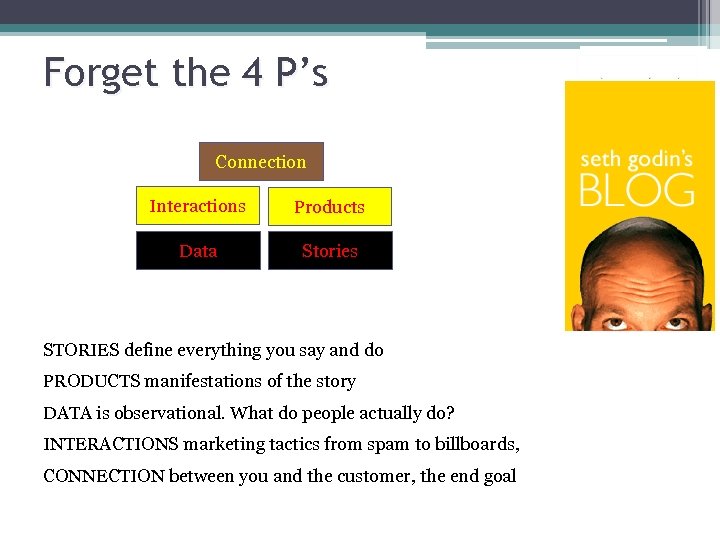 Forget the 4 P's

Connection

Interactions

Products

Data

Stories

seth godin's BLOG

STORIES define everything you say and do

PRODUCTS manifestations of the story

DATA is observational. What do people actually do?

INTERACTIONS marketing tactics from spam to billboards,

CONNECTION between you and the customer, the end goal